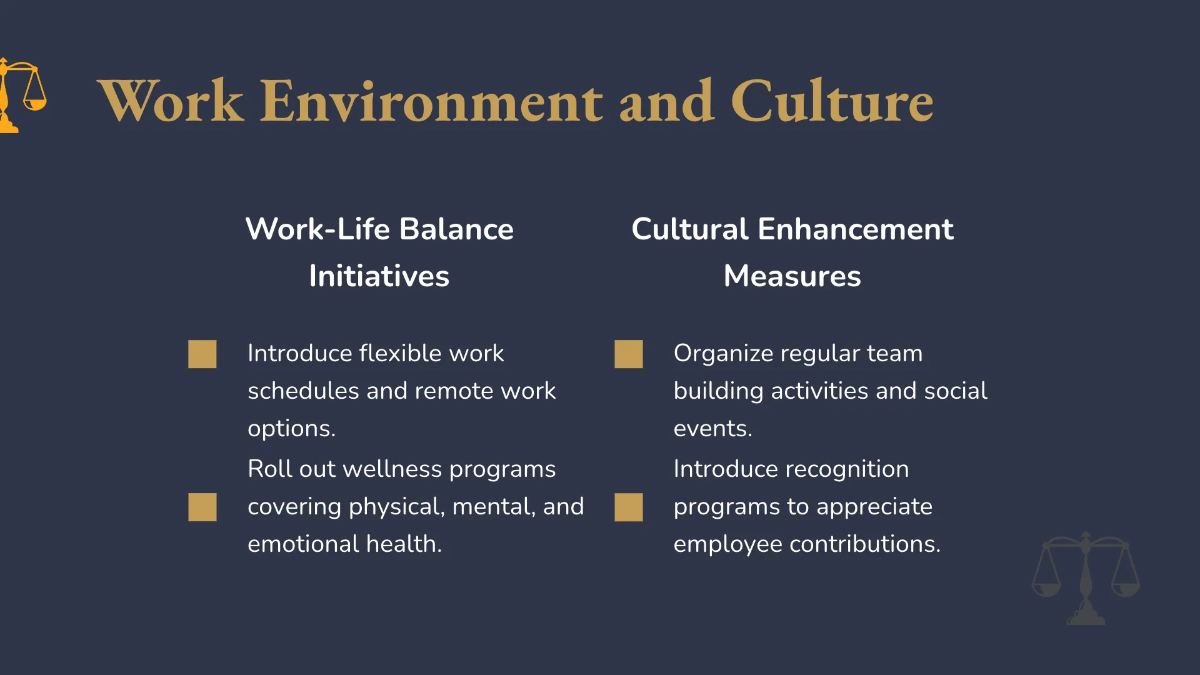 Work Environment and Culture

Work-Life Balance Initiatives

Introduce flexible work schedules and remote work options.

Roll out wellness programs covering physical, mental, and emotional health.

Cultural Enhancement Measures

Organize regular team building activities and social events.

Introduce recognition programs to appreciate employee contributions.